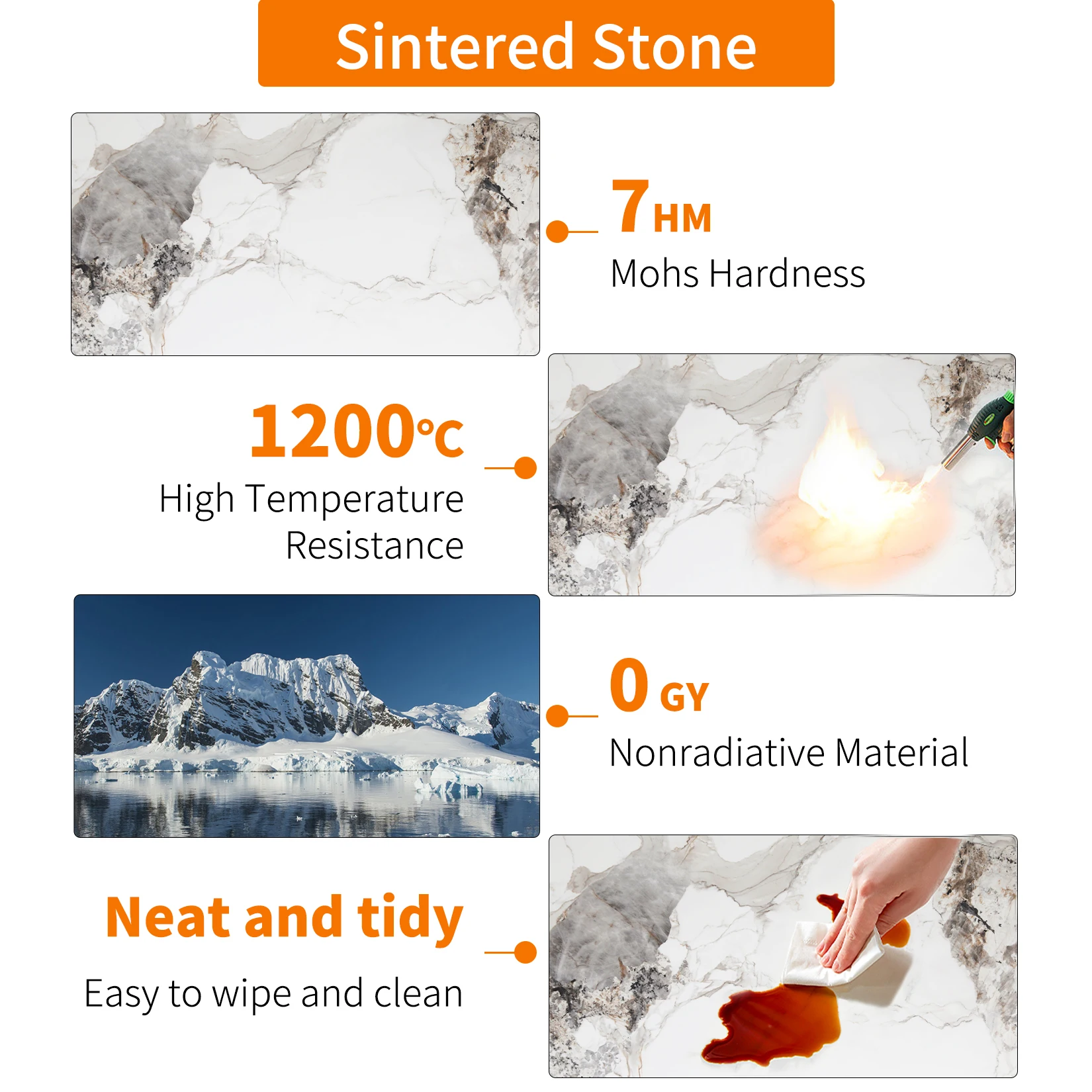 Sintered Stone

7HM
Mohs Hardness

1200℃
High Temperature Resistance

0 GY
Nonradiative Material

Neat and tidy
Easy to wipe and clean